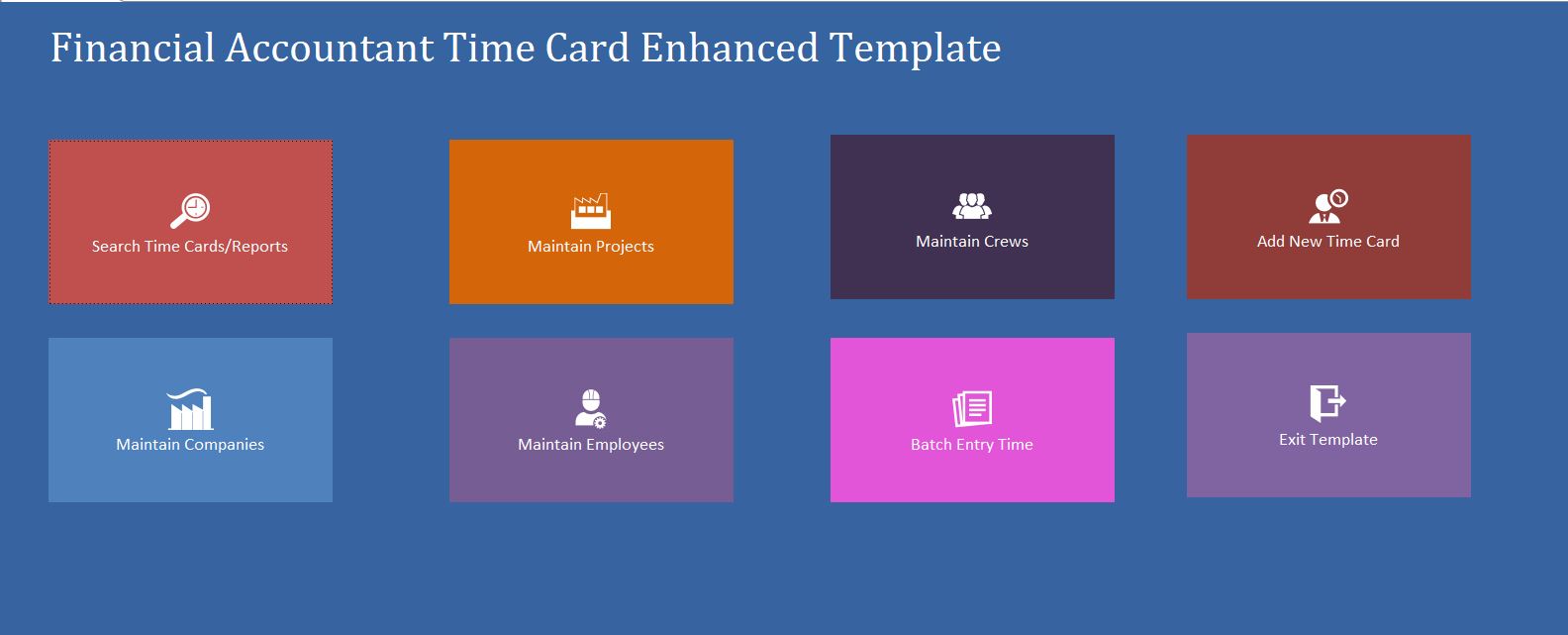 Financial Accountant Time Card Enhanced Template

Search Time Cards/Reports

Maintain Projects

Maintain Crews

Add New Time Card

Maintain Companies

Maintain Employees

Batch Entry Time

Exit Template